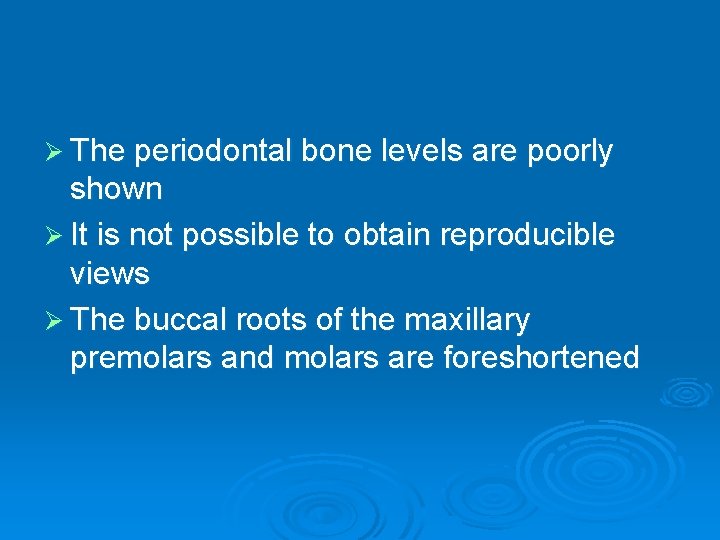 ➢ The periodontal bone levels are poorly shown

➢ It is not possible to obtain reproducible views

➢ The buccal roots of the maxillary premolars and molars are foreshortened